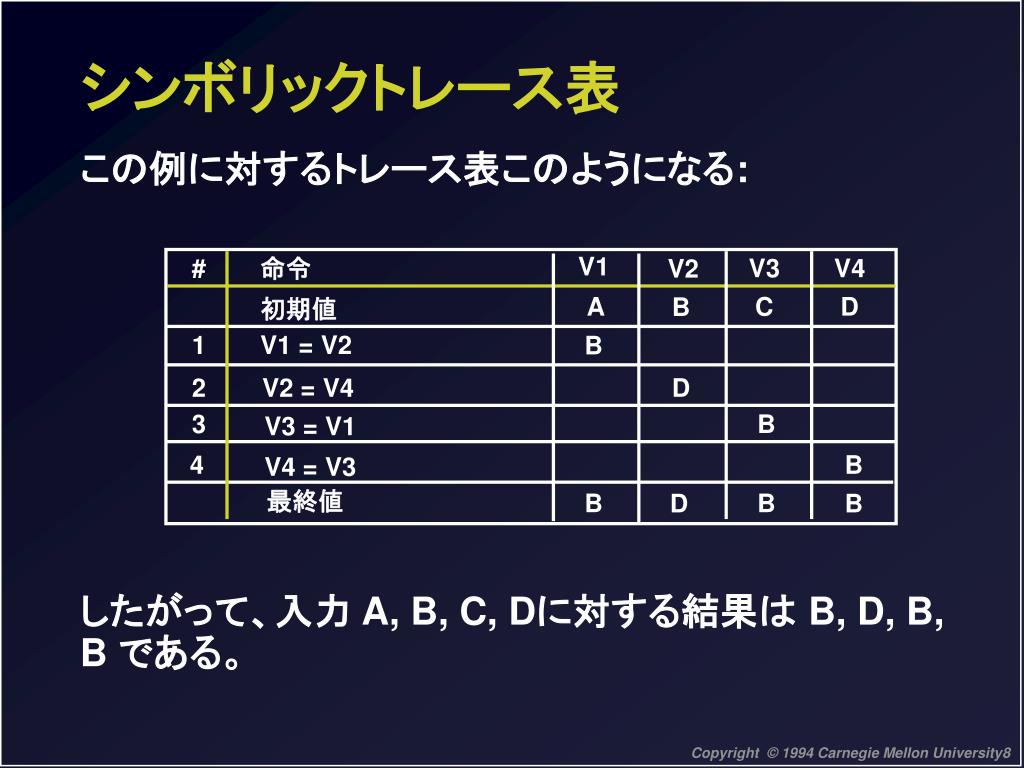 シンボリックトレース表

この例に対するトレース表このようになる:

| # | 命令 | V1 | V2 | V3 | V4 |
|---|---|---|---|---|---|
| | 初期値 | A | B | C | D |
| 1 | V1 = V2 | B | | | |
| 2 | V2 = V4 | | D | | |
| 3 | V3 = V1 | | | B | |
| 4 | V4 = V3 | | | | B |
| | 最終値 | B | D | B | B |

したがって、入力 A, B, C, Dに対する結果は B, D, B, B である。

Copyright © 1994 Carnegie Mellon University8